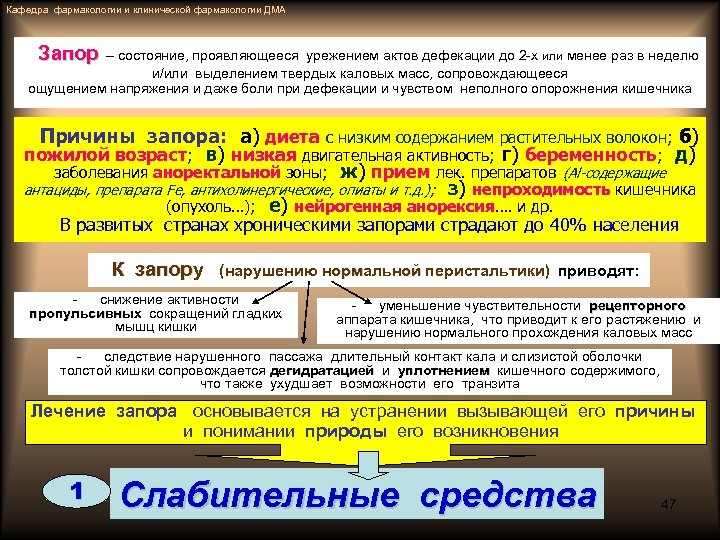 Кафедра фармакологии и клинической фармакологии ДМА

Запор – состояние, проявляющееся урежением актов дефекации до 2-х или менее раз в неделю и/или выделением твердых каловых масс, сопровождающееся ощущением напряжения и даже боли при дефекации и чувством неполного опорожнения кишечника

Причины запора: а) диета с низким содержанием растительных волокон; б) пожилой возраст; в) низкая двигательная активность; г) беременность; д) заболевания аноректальной зоны; ж) прием лек. препаратов (Al-содержащие антациды, препарата Fe, антихолинергические, опиаты и т.д.); з) непроходимость кишечника (опухоль…); е) нейрогенная анорексия…. и др.
В развитых странах хроническими запорами страдают до 40% населения

К запору (нарушению нормальной перистальтики) приводят:

- снижение активности пропульсивных сокращений гладких мышц кишки

- уменьшение чувствительности рецепторного аппарата кишечника, что приводит к его растяжению и нарушению нормального прохождения каловых масс

- следствие нарушенного пассажа длительный контакт кала и слизистой оболочки толстой кишки сопровождается дегидратацией и уплотнением кишечного содержимого, что также ухудшает возможности его транзита

Лечение запора основывается на устранении вызывающей его причины и понимании природы его возникновения

1 Слабительные средства

47